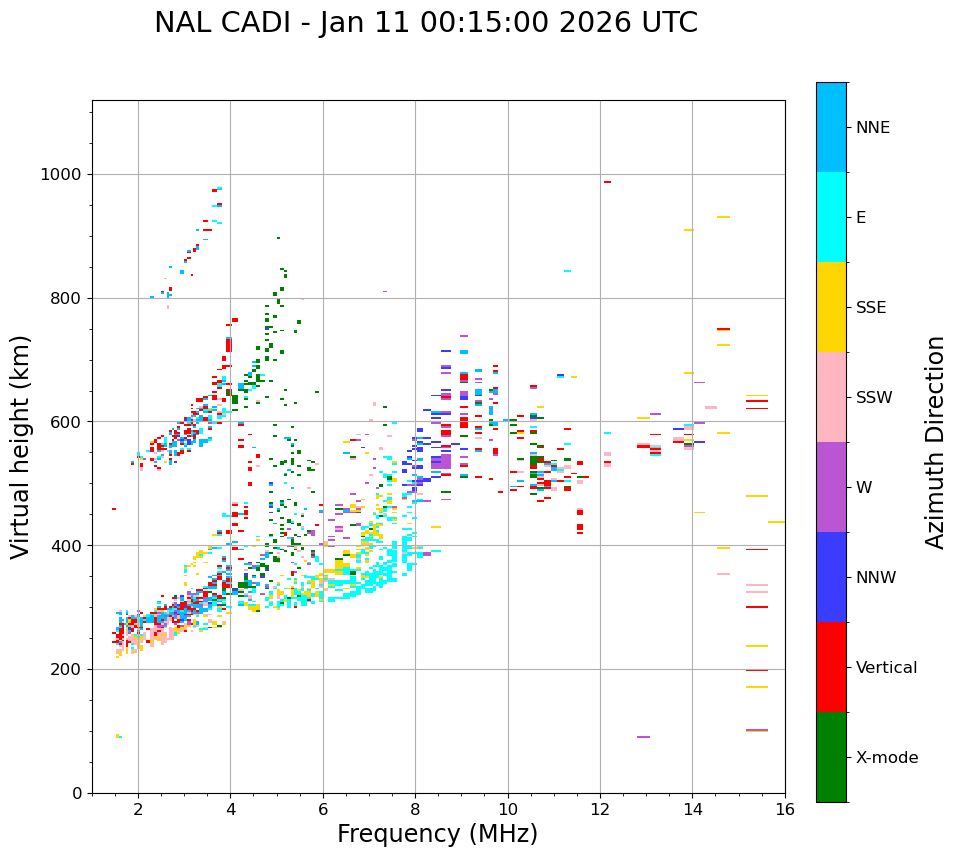 NAL CADI - Jan 11 00:15:00 2026 UTC

Virtual height (km)

1000
800
600
400
200
0

2
4
6
8
10
12
14
16

Frequency (MHz)

NNE
E
SSE
SSW
W
NNW
Vertical
X-mode

Azimuth Direction